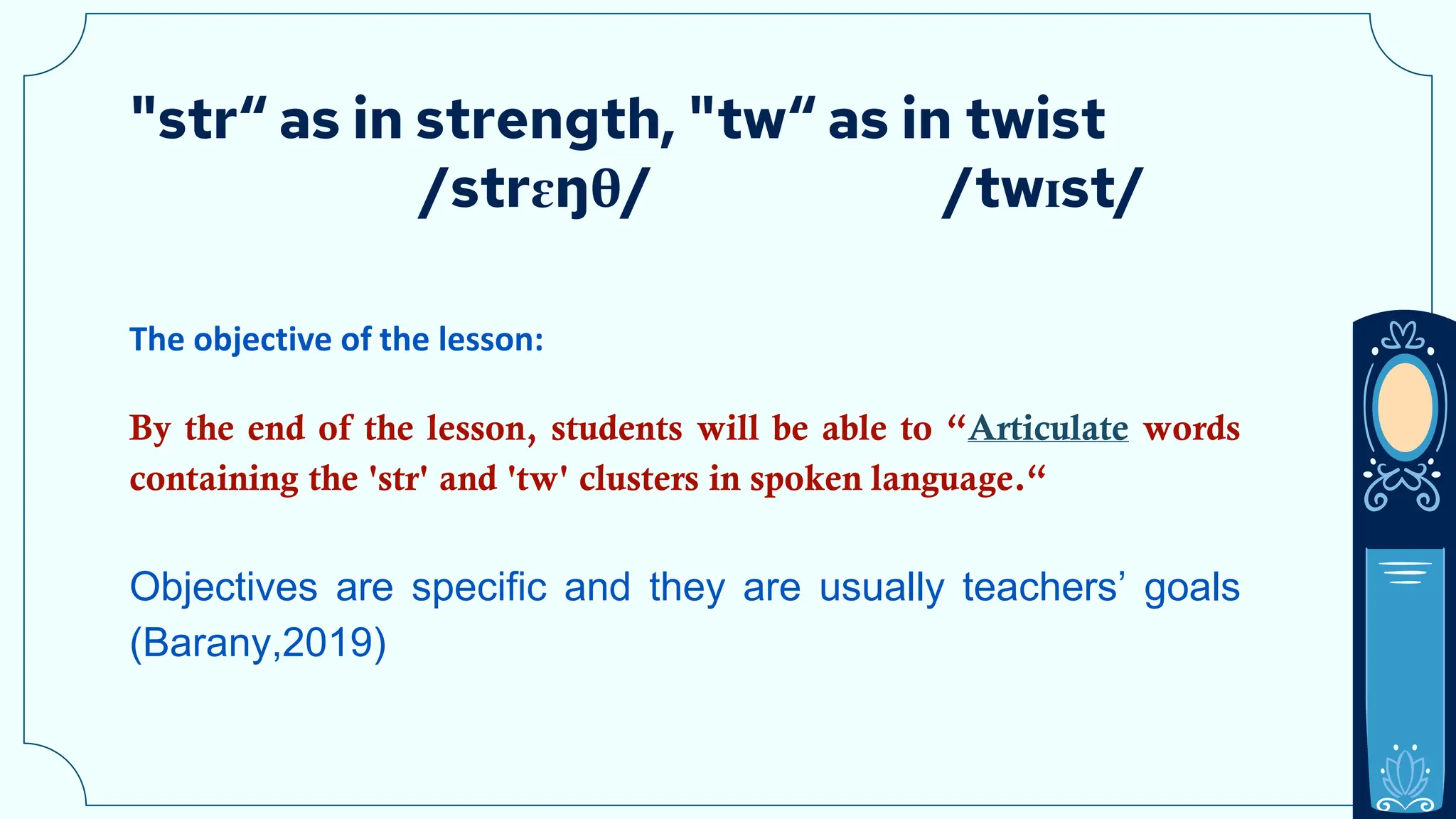 "str“ as in strength, "tw“ as in twist
/strɛŋθ/ /twɪst/

The objective of the lesson:

By the end of the lesson, students will be able to “Articulate words containing the 'str' and 'tw' clusters in spoken language.“

Objectives are specific and they are usually teachers’ goals (Barany,2019)